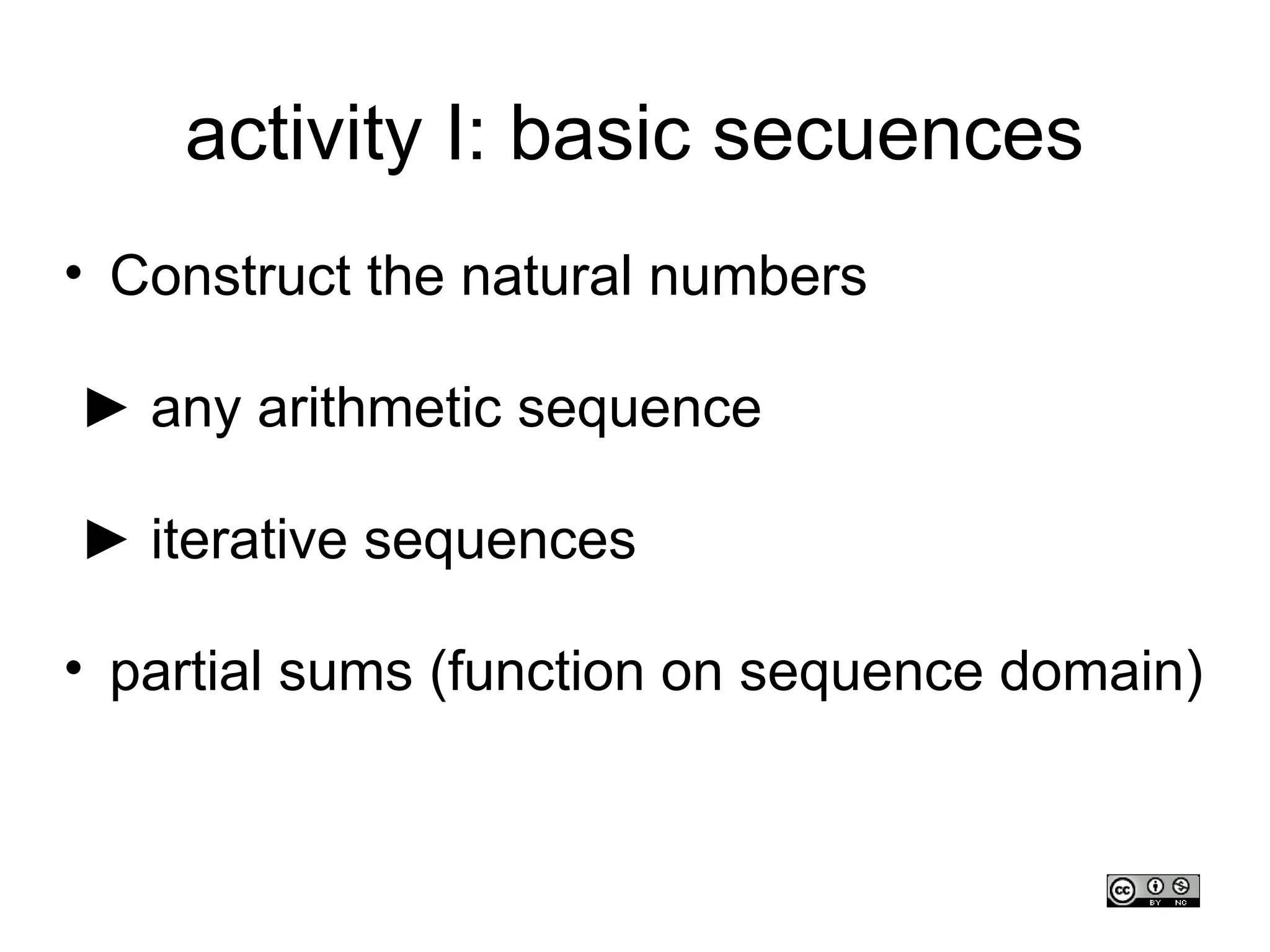 activity I: basic secuences

• Construct the natural numbers

► any arithmetic sequence

► iterative sequences

• partial sums (function on sequence domain)

cc BY NC